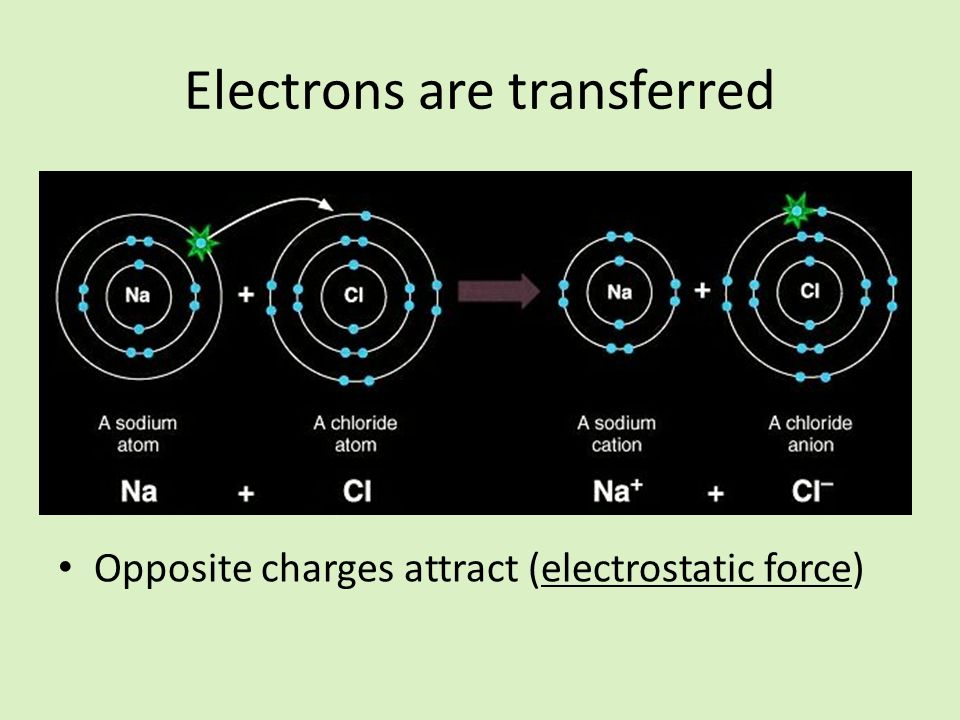 Electrons are transferred

Na + Cl Na + Cl

A sodium atom

A chloride atom

A sodium cation

A chloride anion

Na + Cl

$Na^+$ + $Cl^-$

• Opposite charges attract (electrostatic force)